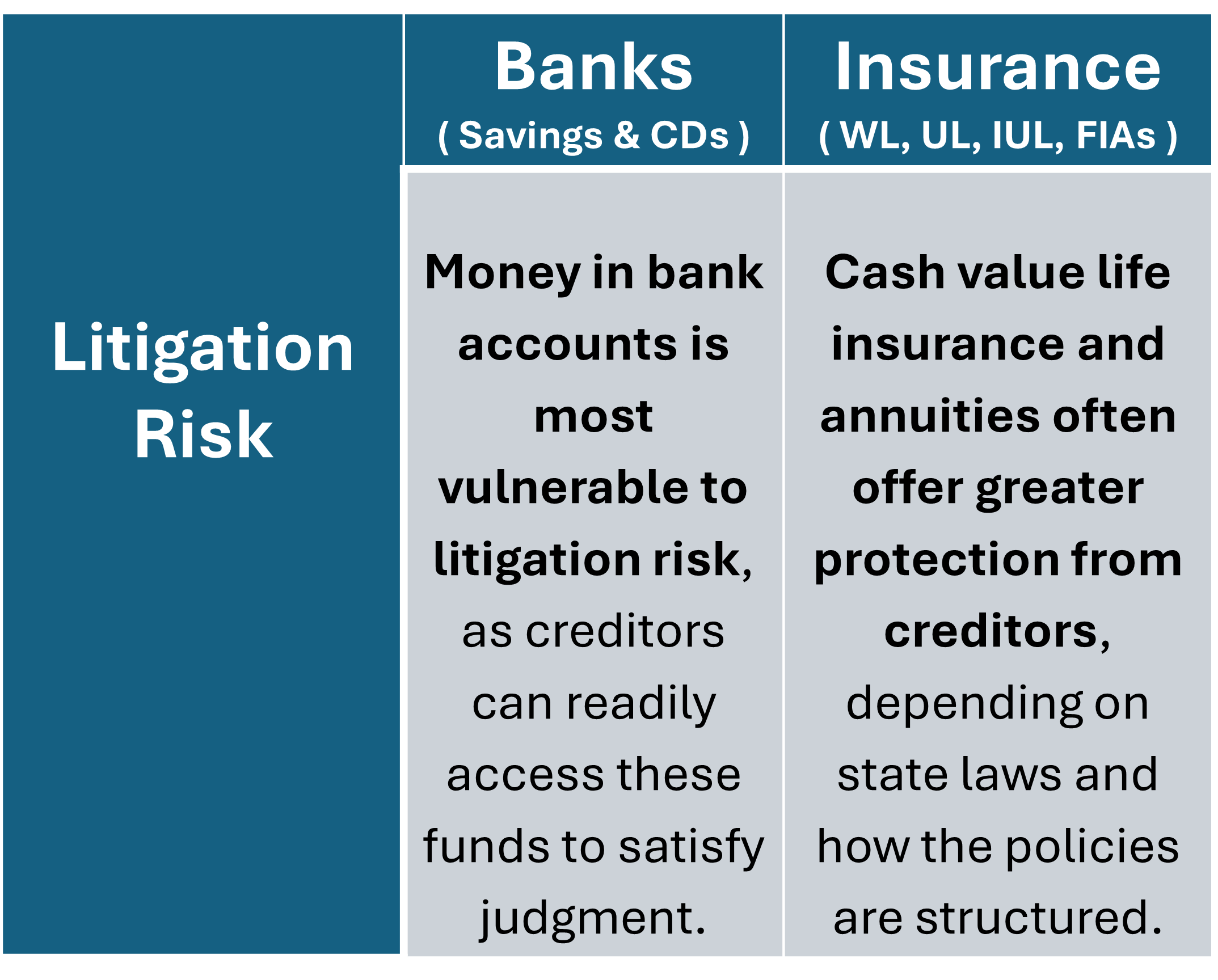 |  | Banks ( Savings & CDs ) | Insurance ( WL, UL, IUL, FIAs ) |
|---|---|---|
| Litigation Risk | Money in bank accounts is most vulnerable to litigation risk, as creditors can readily access these funds to satisfy judgment. | Cash value life insurance and annuities often offer greater protection from creditors, depending on state laws and how the policies are structured. |